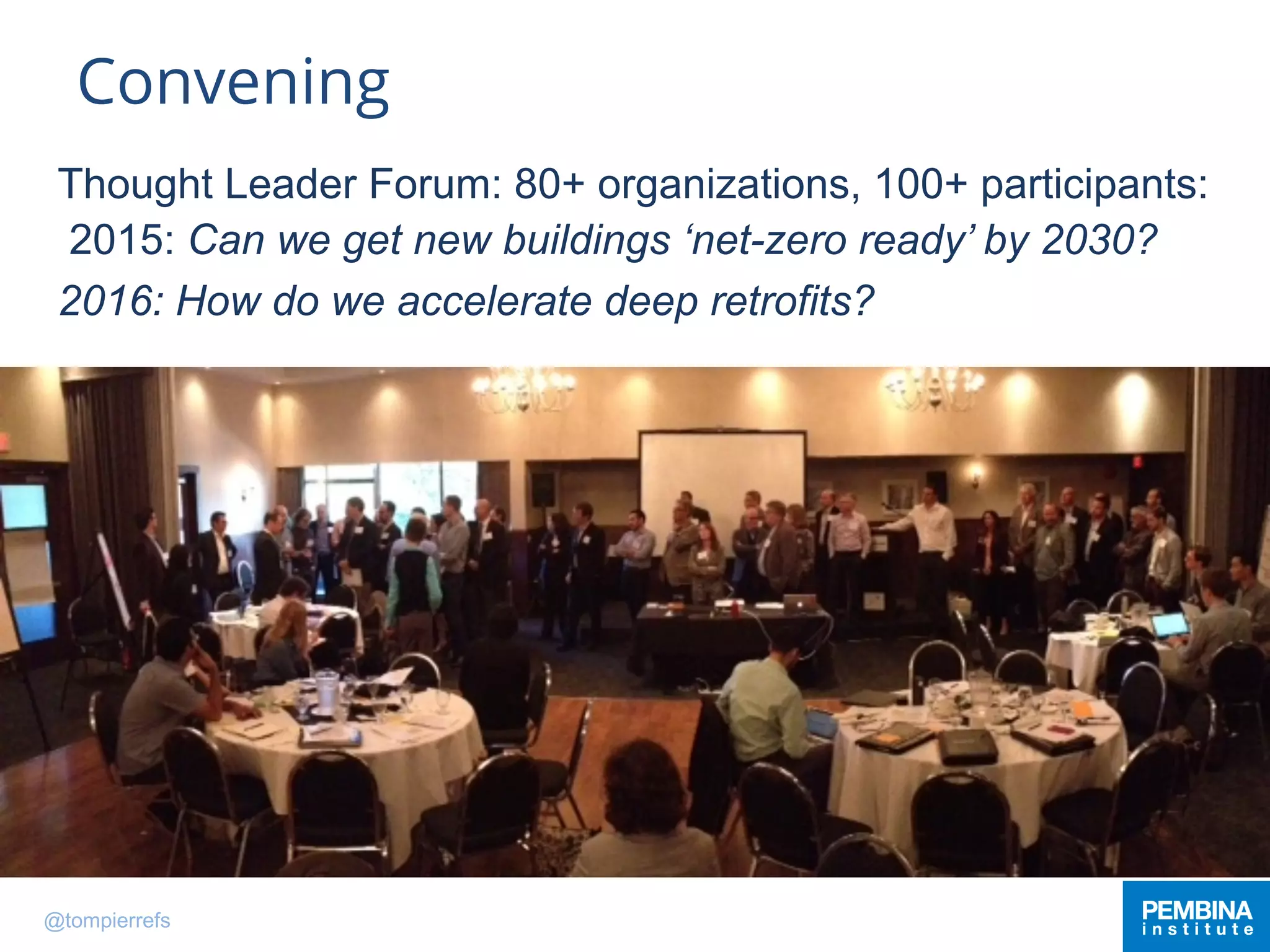 Convening

Thought Leader Forum: 80+ organizations, 100+ participants:

2015: Can we get new buildings ‘net-zero ready’ by 2030?

2016: How do we accelerate deep retrofits?

@tompierrefs

PEMBINA institute